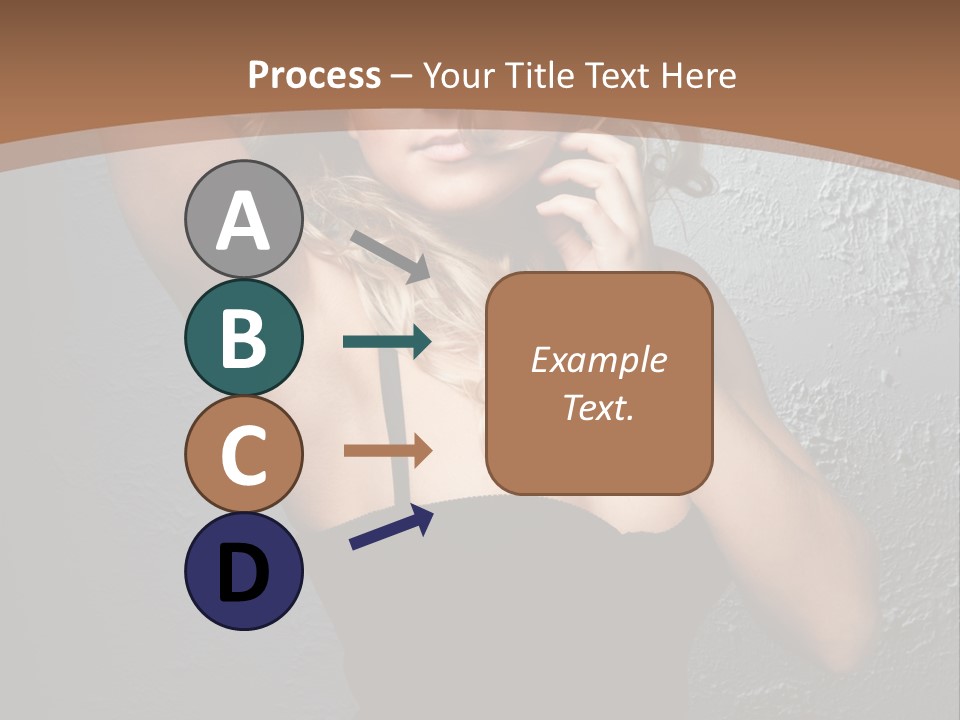 Process – Your Title Text Here

A

B

C

D

Example Text.